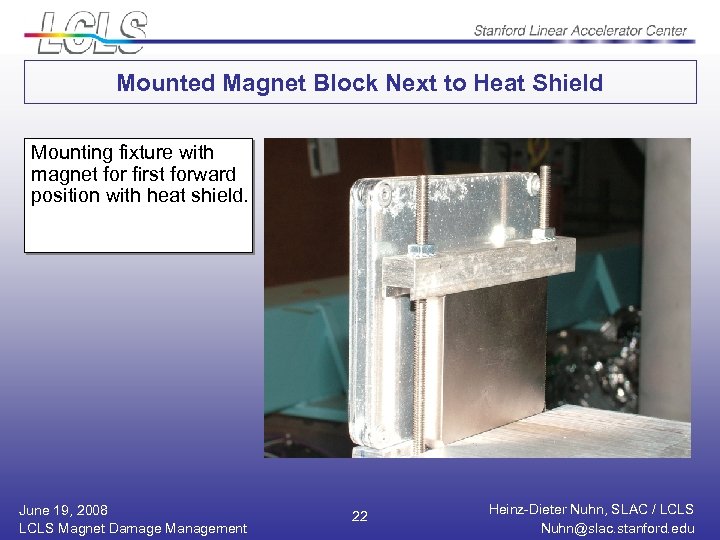 LCLS

Stanford Linear Accelerator Center

Mounted Magnet Block Next to Heat Shield

Mounting fixture with magnet for first forward position with heat shield.

June 19, 2008
LCLS Magnet Damage Management

22

Heinz-Dieter Nuhn, SLAC / LCLS
Nuhn@slac.stanford.edu